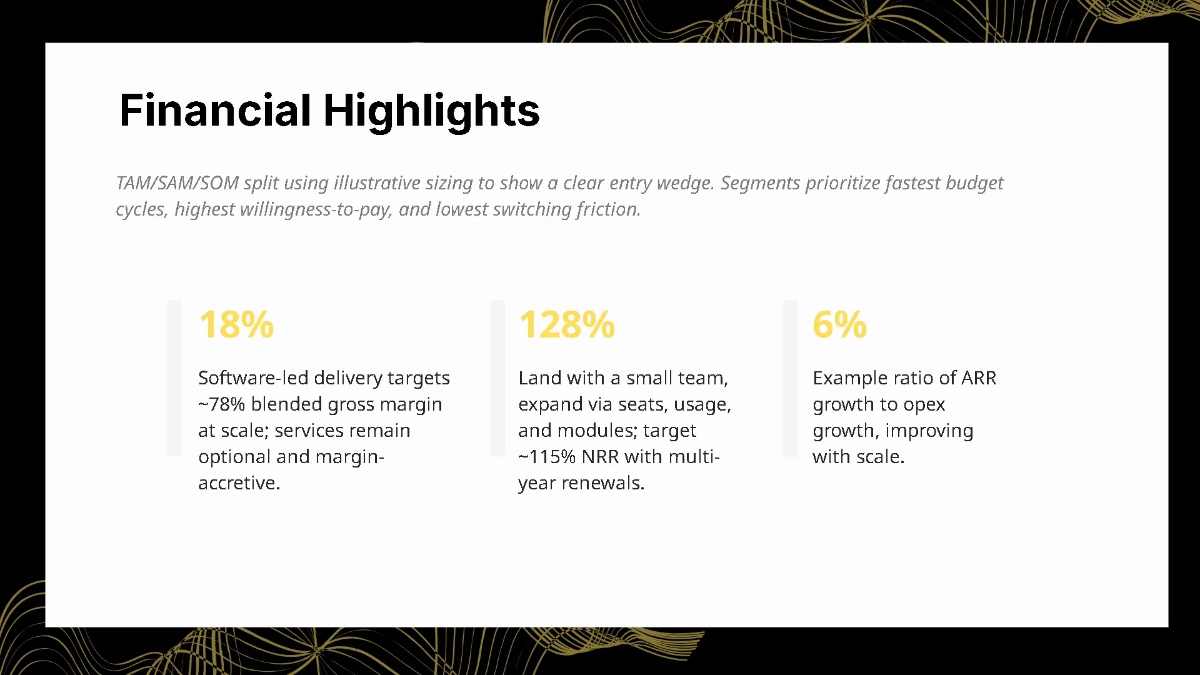 Financial Highlights

TAM/SAM/SOM split using illustrative sizing to show a clear entry wedge. Segments prioritize fastest budget cycles, highest willingness-to-pay, and lowest switching friction.

18%

Software-led delivery targets ~78% blended gross margin at scale; services remain optional and margin-accretive.

128%

Land with a small team, expand via seats, usage, and modules; target ~115% NRR with multi-year renewals.

6%

Example ratio of ARR growth to opex growth, improving with scale.